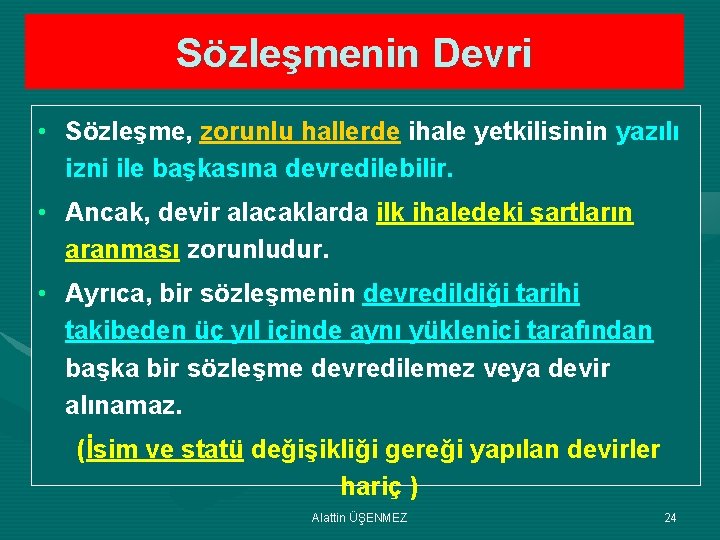 Sözleşmenin Devri

• Sözleşme, zorunlu hallerde ihale yetkilisinin yazılı izni ile başkasına devredilebilir.

• Ancak, devir alacaklarda ilk ihaledeki şartların aranması zorunludur.

• Ayrıca, bir sözleşmenin devredildiği tarihi takibeden üç yıl içinde aynı yüklenici tarafından başka bir sözleşme devredilemez veya devir alınamaz.

(İsim ve statü değişikliği gereği yapılan devirler hariç )

Alattin ÜŞENMEZ

24